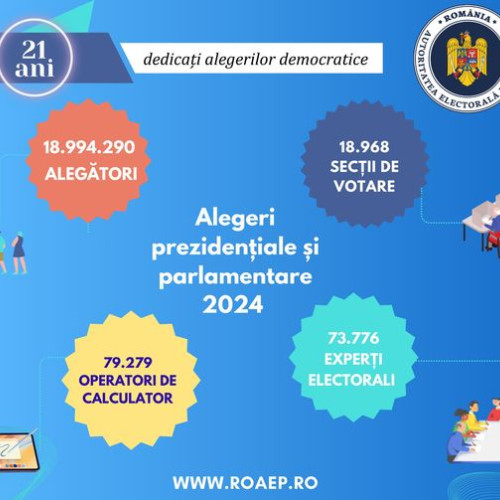 21 ani

dedicați alegerilor democratice

ROMÂNIA
AUTORITATEA ELECTORALĂ

18.994.290
ALEGĂTORI

18.968
SECȚII DE VOTARE

Alegeri prezidențiale și parlamentare 2024

79.279
OPERATORI DE CALCULATOR

73.776
EXPERȚI ELECTORALI

WWW.ROAEP.RO